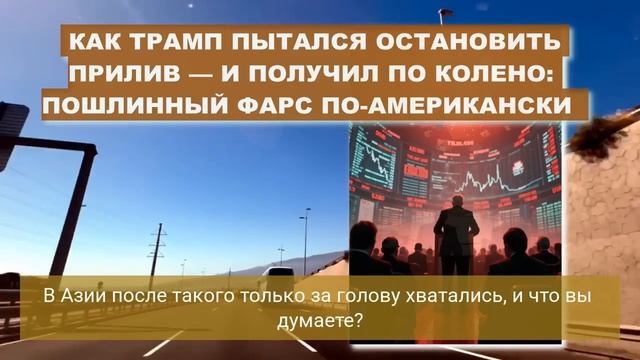 КАК ТРАМП ПЫТАЛСЯ ОСТАНОВИТЬ ПРИЛИВ — И ПОЛУЧИЛ ПО КОЛЕНО: ПОШЛИННЫЙ ФАРС ПО-АМЕРИКАНСКИ

В Азии после такого только за голову хватались, и что вы думаете?